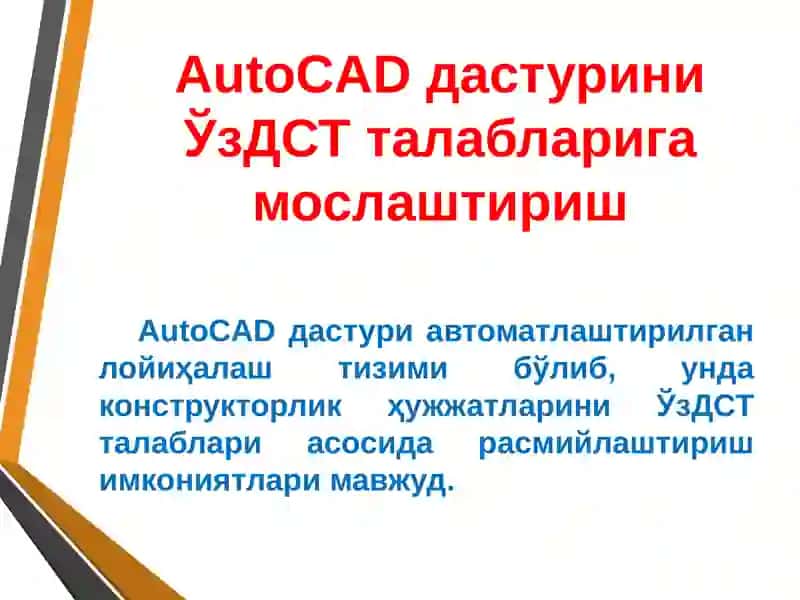 AutoCAD дастурини ЎзДСТ талабларига мослаштириш

AutoCAD дастури автоматлаштирилган лойиҳалаш тизими бўлиб, унда конструкторлик ҳужжатларини ЎзДСТ талаблари асосида расмийлаштириш имкониятлари мавжуд.